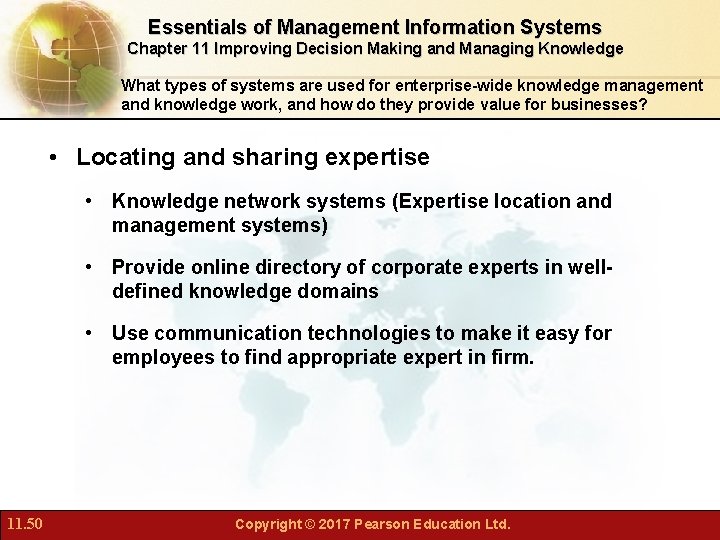 Essentials of Management Information Systems
Chapter 11 Improving Decision Making and Managing Knowledge

What types of systems are used for enterprise-wide knowledge management and knowledge work, and how do they provide value for businesses?

• Locating and sharing expertise

• Knowledge network systems (Expertise location and management systems)

• Provide online directory of corporate experts in well-defined knowledge domains

• Use communication technologies to make it easy for employees to find appropriate expert in firm.

11.50

Copyright © 2017 Pearson Education Ltd.